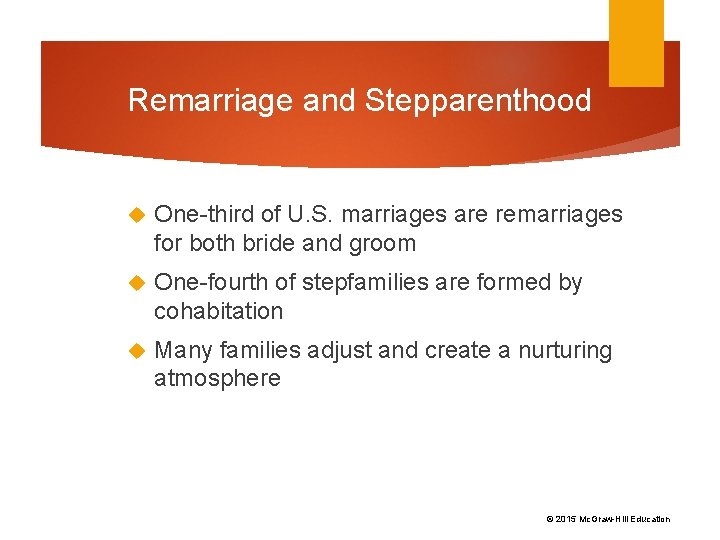 Remarriage and Stepparenthood

One-third of U.S. marriages are remarriages for both bride and groom

One-fourth of stepfamilies are formed by cohabitation

Many families adjust and create a nurturing atmosphere

© 2015 McGraw-Hill Education